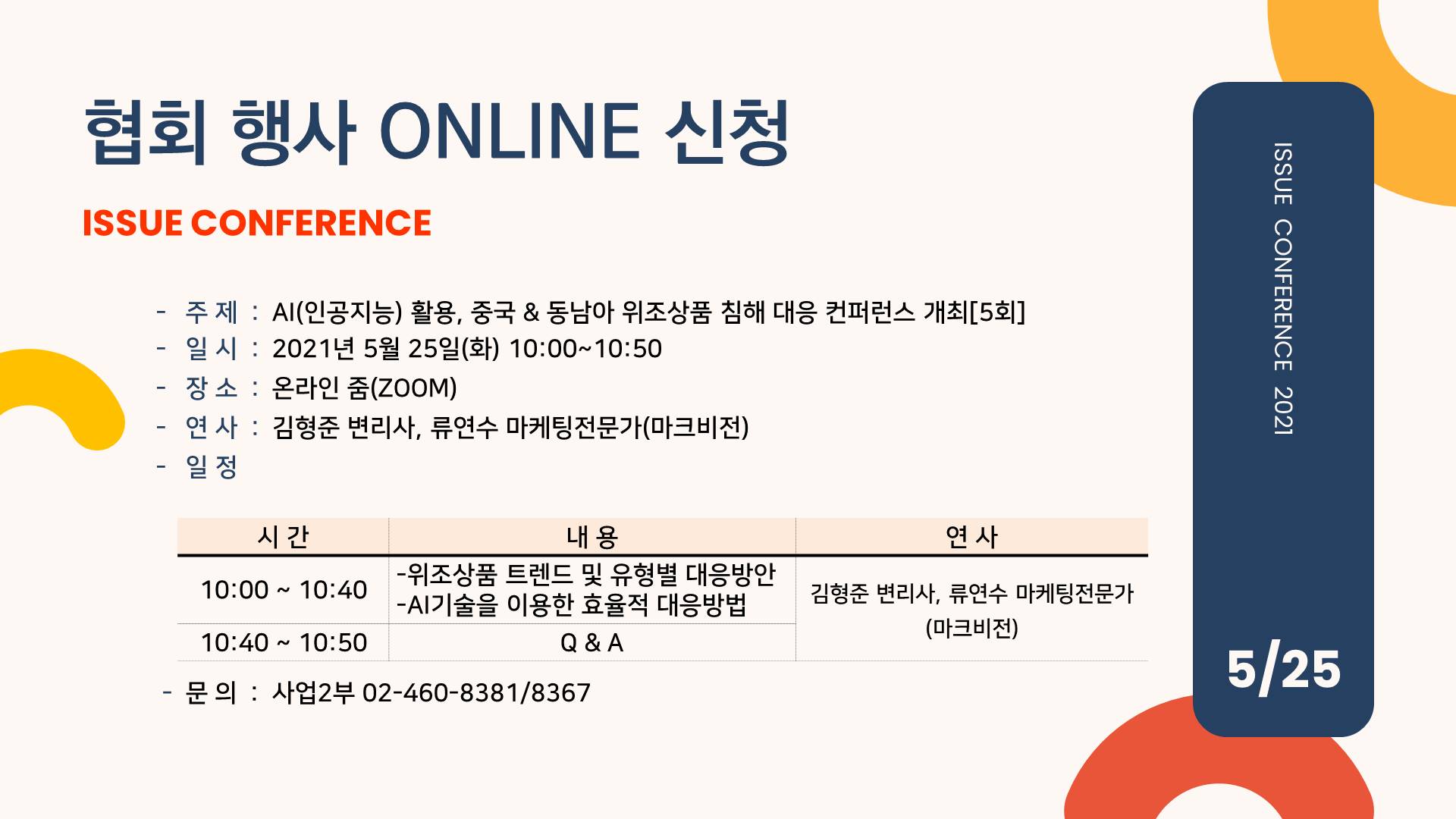 협회 행사 ONLINE 신청

ISSUE CONFERENCE

- 주 제 : AI(인공지능) 활용, 중국 & 동남아 위조상품 침해 대응 컨퍼런스 개최[5회]
- 일 시 : 2021년 5월 25일(화) 10:00~10:50
- 장 소 : 온라인 줌(ZOOM)
- 연 사 : 김형준 변리사, 류연수 마케팅전문가(마크비전)
- 일 정

| 시 간 | 내 용 | 연 사 |
|---|---|---|
| 10:00 ~ 10:40 | -위조상품 트렌드 및 유형별 대응방안 -AI기술을 이용한 효율적 대응방법 | 김형준 변리사, 류연수 마케팅전문가 (마크비전) |
| 10:40 ~ 10:50 | Q & A | |

- 문 의 : 사업2부 02-460-8381/8367

ISSUE CONFERENCE 2021

5/25